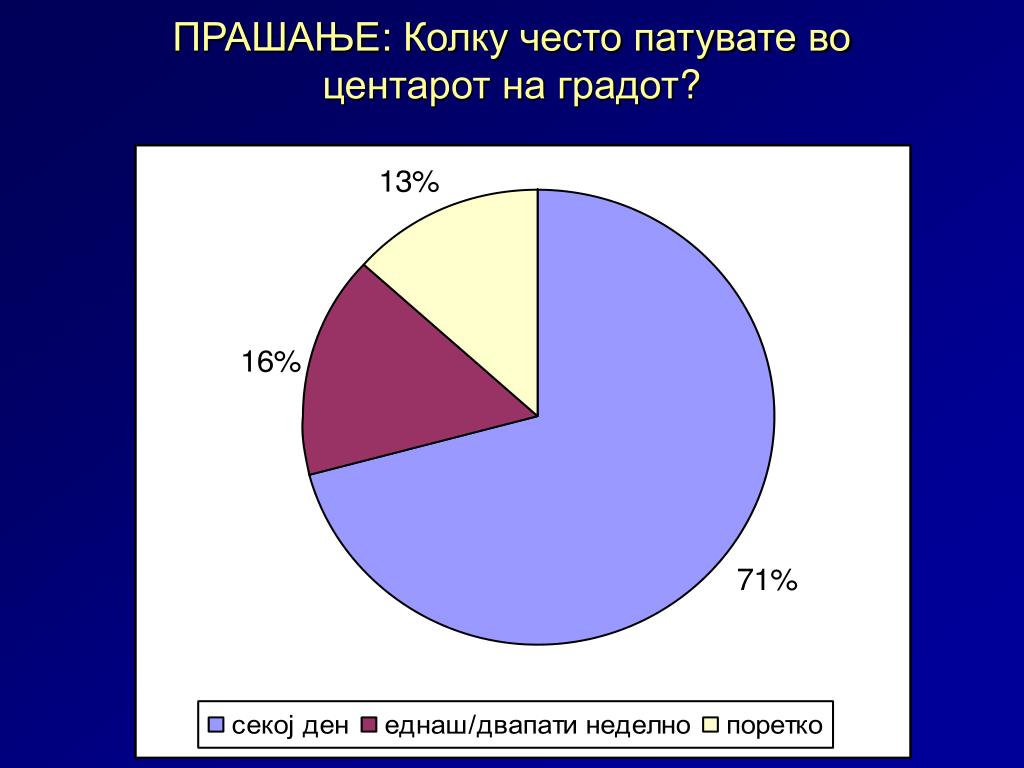 ПРАШАЊЕ: Колку често патувате во центарот на градот?

13%

16%

71%

секој ден еднаш/двапати неделно поретко